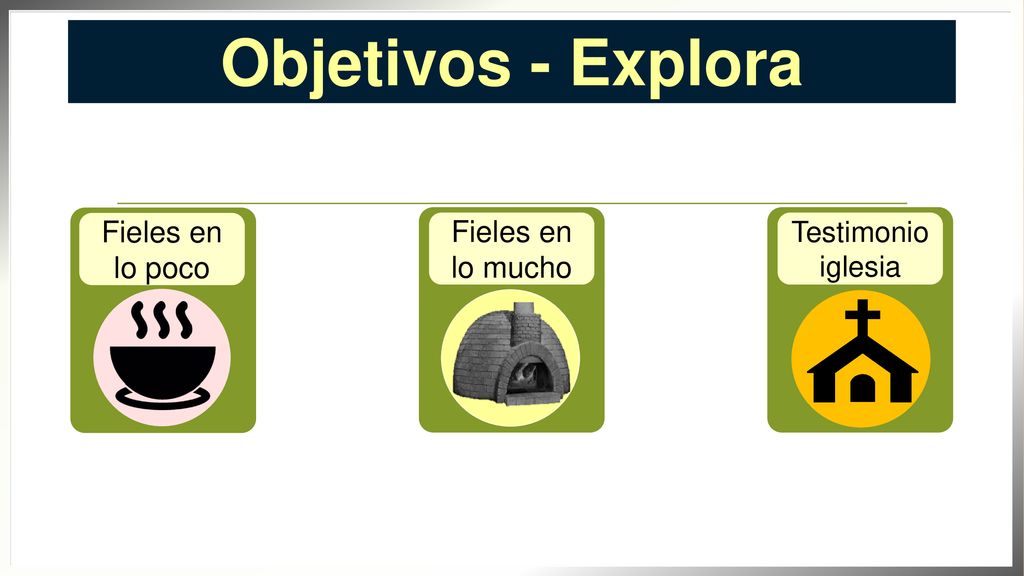 Objetivos - Explora

Fieles en lo poco

Fieles en lo mucho

Testimonio iglesia